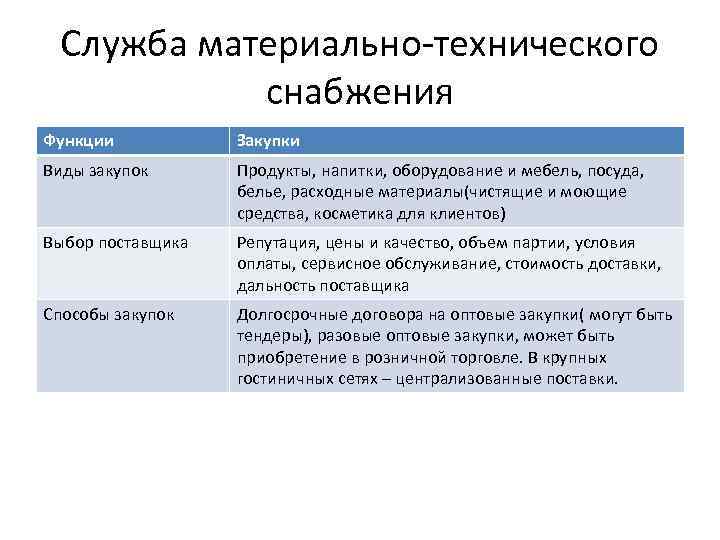 Служба материально-технического снабжения

| Функции | Закупки |
|---|---|
| Виды закупок | Продукты, напитки, оборудование и мебель, посуда, белье, расходные материалы(чистящие и моющие средства, косметика для клиентов) |
| Выбор поставщика | Репутация, цены и качество, объем партии, условия оплаты, сервисное обслуживание, стоимость доставки, дальность поставщика |
| Способы закупок | Долгосрочные договора на оптовые закупки( могут быть тендеры), разовые оптовые закупки, может быть приобретение в розничной торговле. В крупных гостиничных сетях – централизованные поставки. |